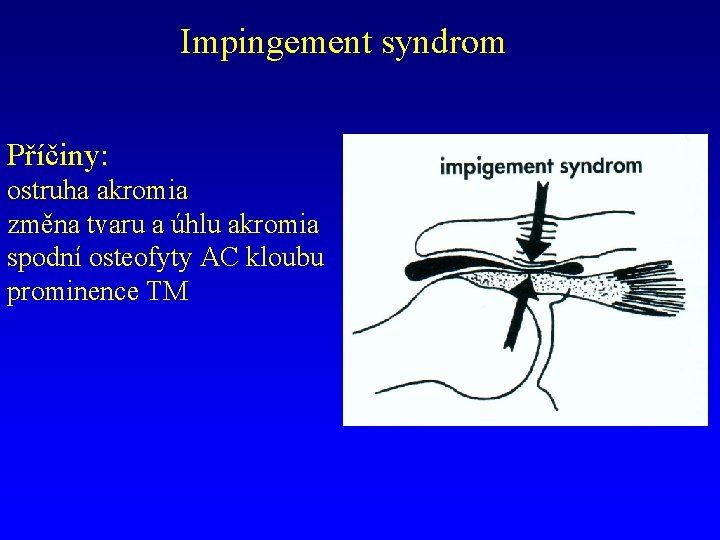 Impingement syndrom

Příčiny:
ostruha akromia
změna tvaru a úhlu akromia
spodní osteofyty AC kloubu
prominence TM

impigement syndrom